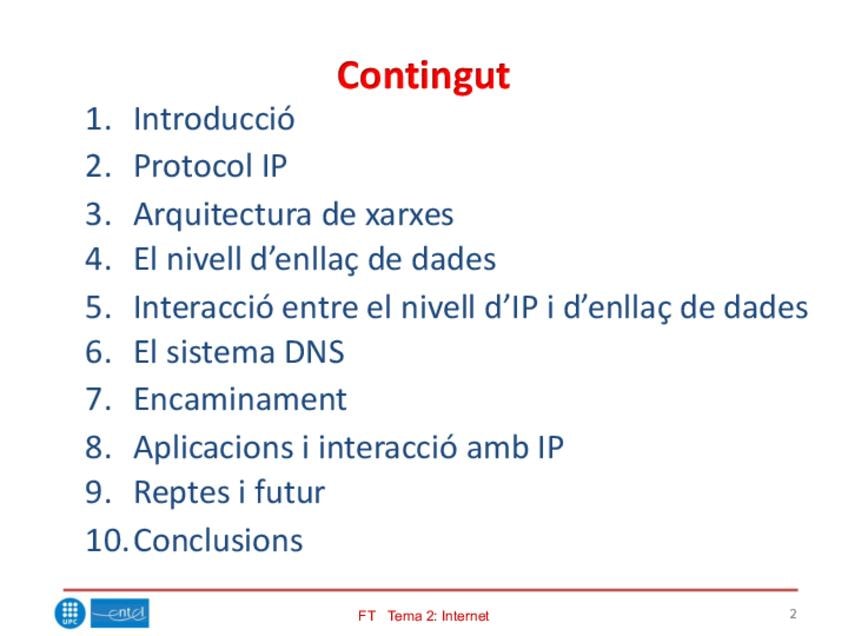 Contingut

1. Introducció
2. Protocol IP
3. Arquitectura de xarxes
4. El nivell d'enllaç de dades
5. Interacció entre el nivell d'IP i d'enllaç de dades
6. El sistema DNS
7. Encaminament
8. Aplicacions i interacció amb IP
9. Reptes i futur
10. Conclusions

UPC entel

FT Tema 2: Internet

2